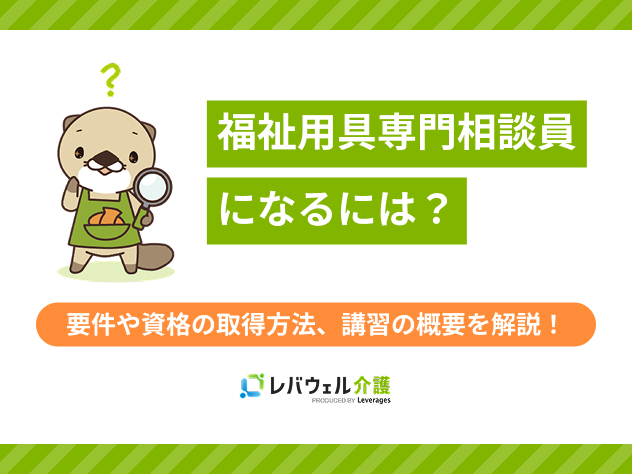 ?

福祉用具専門相談員

になるには？

要件や資格の取得方法、講習の概要を解説！

レバウェル介護
PRODUCED BY Leverages